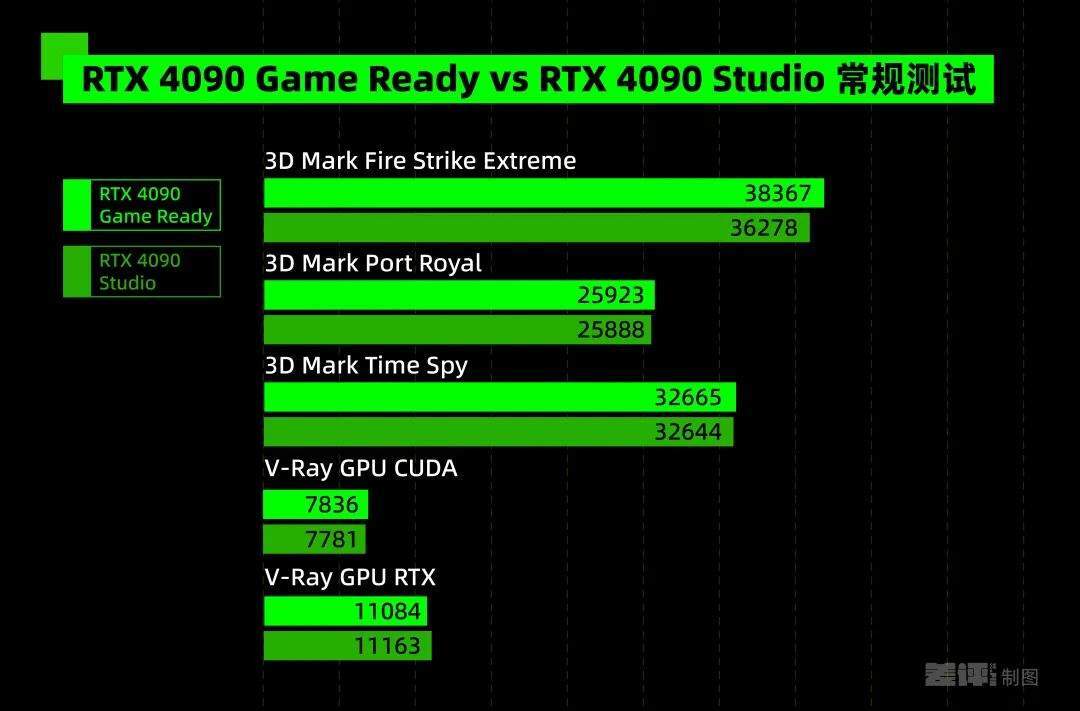 RTX 4090 Game Ready vs RTX 4090 Studio 常规测试

RTX 4090 Game Ready

RTX 4090 Studio

3D Mark Fire Strike Extreme

38367

36278

3D Mark Port Royal

25923

25888

3D Mark Time Spy

32665

32644

V-Ray GPU CUDA

7836

7781

V-Ray GPU RTX

11084

11163

差评 制图